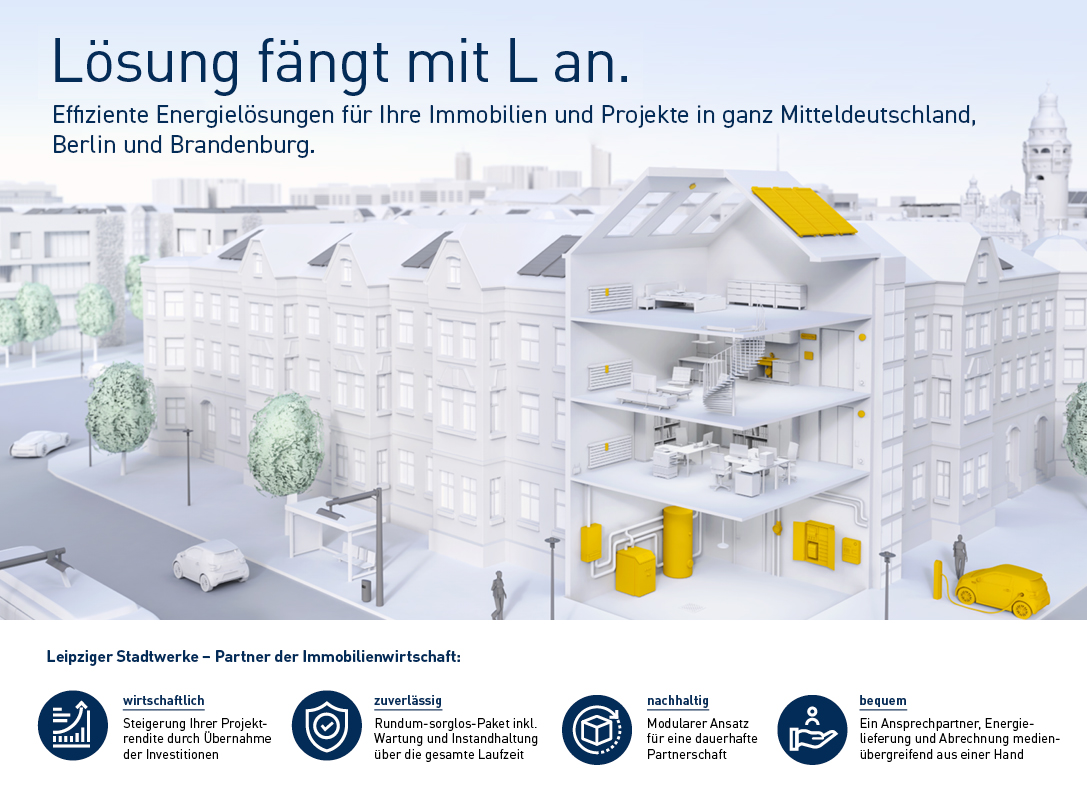 Lösung fängt mit L an.

Effiziente Energielösungen für Ihre Immobilien und Projekte in ganz Mitteldeutschland, Berlin und Brandenburg.

Leipziger Stadtwerke – Partner der Immobilienwirtschaft:

wirtschaftlich
Steigerung Ihrer Projektrendite durch Übernahme der Investitionen

zuverlässig
Rundum-sorglos-Paket inkl. Wartung und Instandhaltung über die gesamte Laufzeit

nachhaltig
Modularer Ansatz für eine dauerhafte Partnerschaft

bequem
Ein Ansprechpartner, Energielieferung und Abrechnung medienübergreifend aus einer Hand